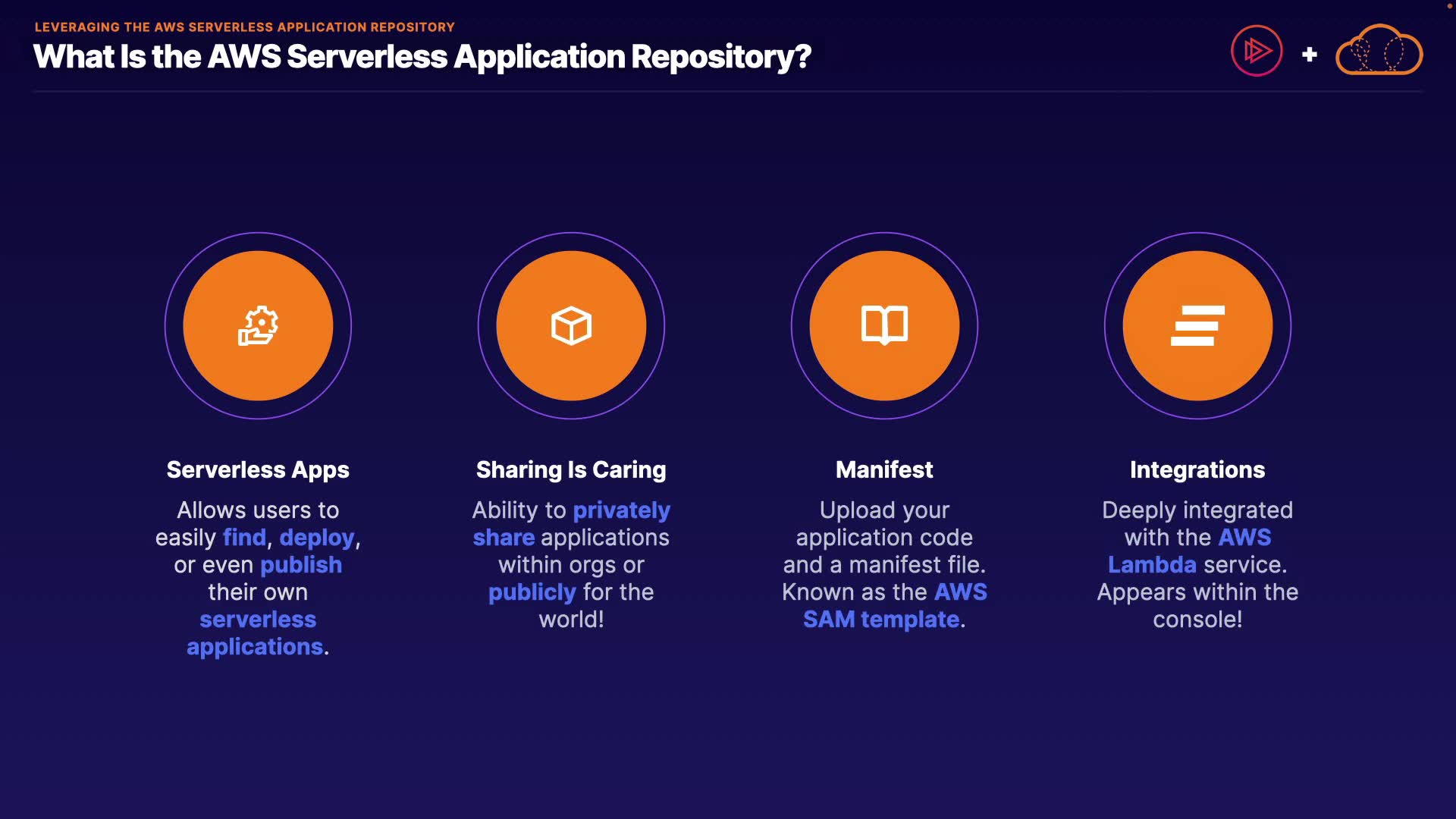 LEVERAGING THE AWS SERVERLESS APPLICATION REPOSITORY

What Is the AWS Serverless Application Repository?

+

Serverless Apps

Allows users to easily find, deploy, or even publish their own serverless applications.

Sharing Is Caring

Ability to privately share applications within orgs or publicly for the world!

Manifest

Upload your application code and a manifest file. Known as the AWS SAM template.

Integrations

Deeply integrated with the AWS Lambda service. Appears within the console!